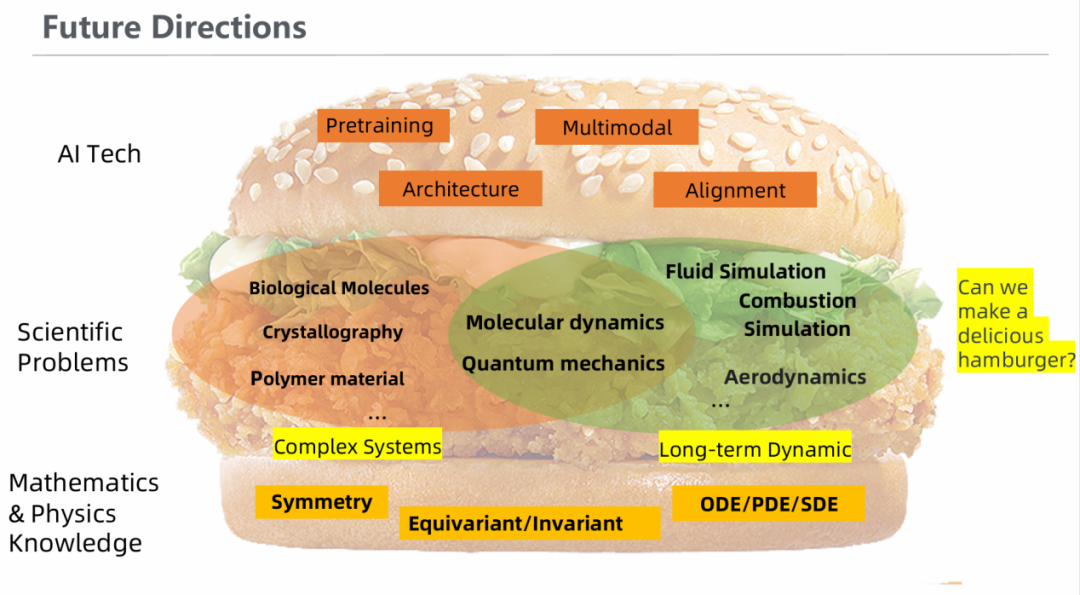 Future Directions

AI Tech

Pretraining

Multimodal

Architecture

Alignment

Scientific Problems

Biological Molecules

Crystallography

Polymer material

...

Molecular dynamics

Quantum mechanics

Fluid Simulation

Combustion Simulation

Aerodynamics

...

Can we make a delicious hamburger?

Complex Systems

Long-term Dynamic

Mathematics & Physics Knowledge

Symmetry

Equivariant/Invariant

ODE/PDE/SDE